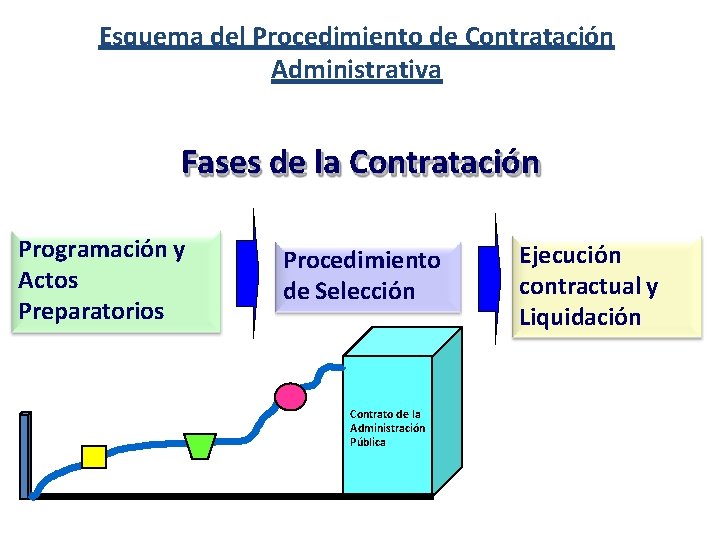 Esquema del Procedimiento de Contratación Administrativa

Fases de la Contratación

Programación y Actos Preparatorios

Procedimiento de Selección

Ejecución contractual y Liquidación

Contrato de la Administración Pública